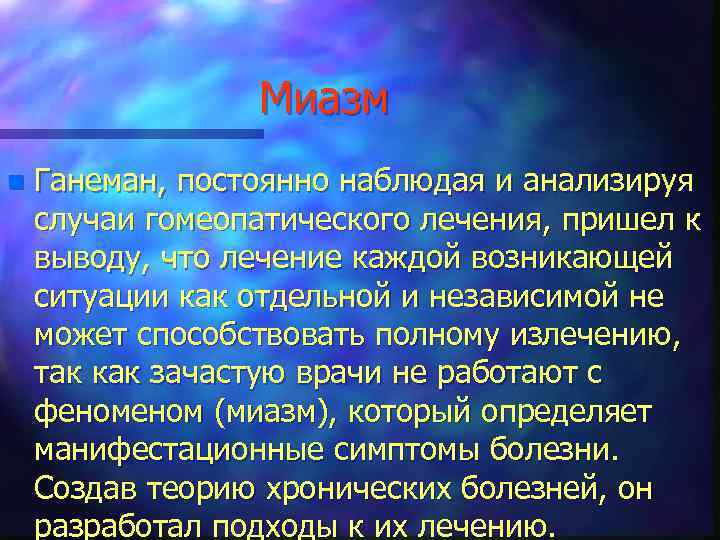 Миазм

Ганеман, постоянно наблюдая и анализируя случаи гомеопатического лечения, пришел к выводу, что лечение каждой возникающей ситуации как отдельной и независимой не может способствовать полному излечению, так как зачастую врачи не работают с феноменом (миазм), который определяет манифестационные симптомы болезни. Создав теорию хронических болезней, он разработал подходы к их лечению.